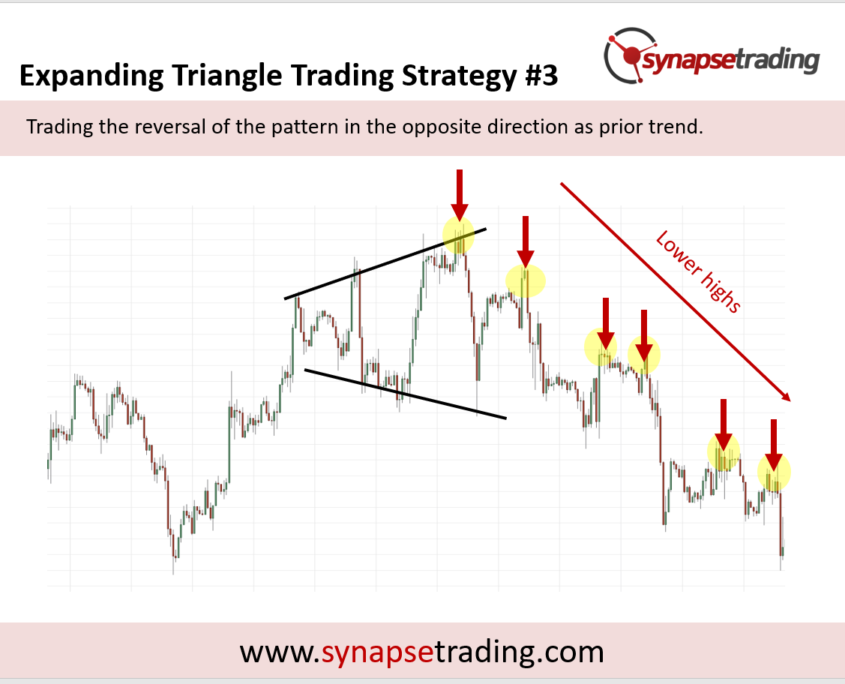 Expanding Triangle Trading Strategy #3

synapsetrading

Trading the reversal of the pattern in the opposite direction as prior trend.

Lower highs

www.synapsetrading.com